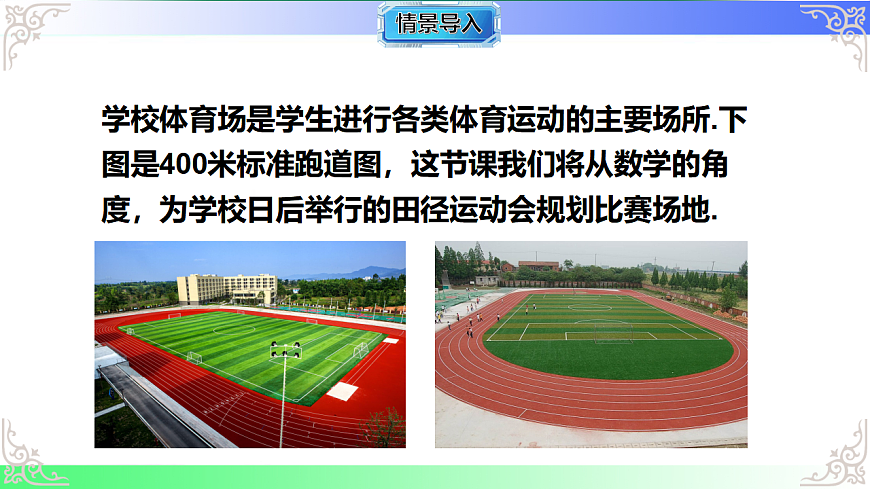 情景导入

学校体育场是学生进行各类体育运动的主要场所.下图是400米标准跑道图，这节课我们将从数学的角度，为学校日后举行的田径运动会规划比赛场地.